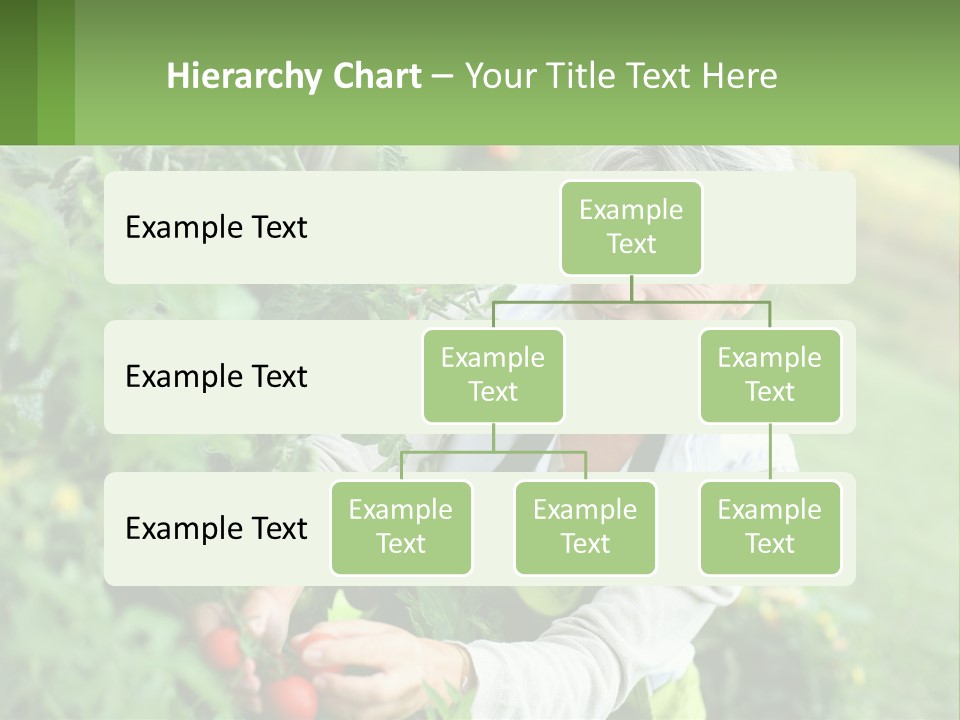 Hierarchy Chart – Your Title Text Here

Example Text

Example Text

Example Text

Example Text

Example Text

Example Text

Example Text

Example Text

Example Text